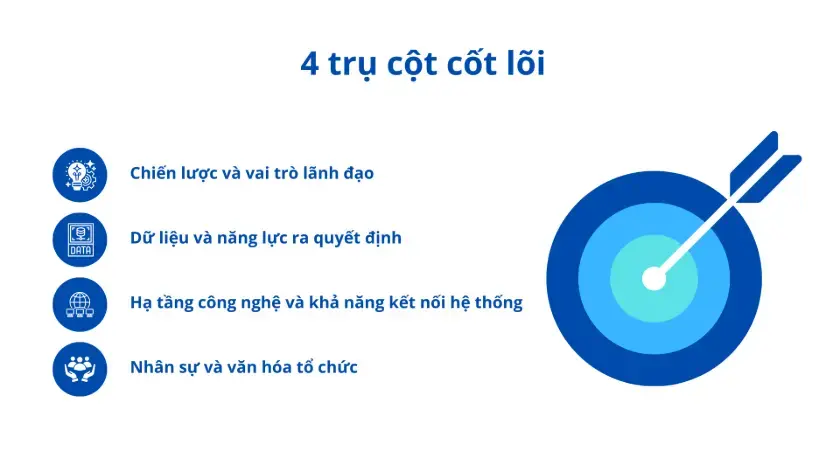 4 trụ cột cốt lõi

Chiến lược và vai trò lãnh đạo

DATA

Dữ liệu và năng lực ra quyết định

Hạ tầng công nghệ và khả năng kết nối hệ thống

Nhân sự và văn hóa tổ chức